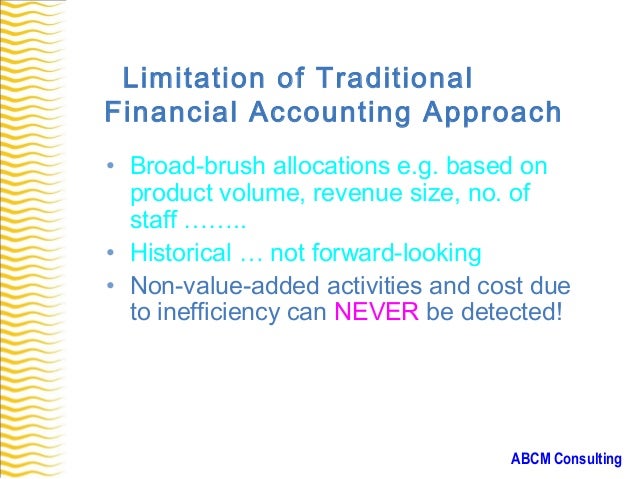 Limitation of Traditional Financial Accounting Approach

• Broad-brush allocations e.g. based on product volume, revenue size, no. of staff ……..
• Historical … not forward-looking
• Non-value-added activities and cost due to inefficiency can NEVER be detected!

ABCM Consulting